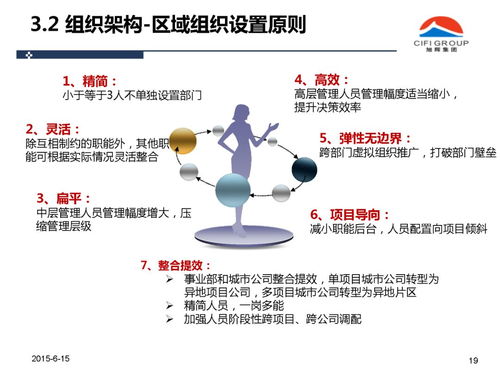 3.2 组织架构-区域组织设置原则

CIFI GROUP
旭辉集团

1、精简：
小于等于3人不单独设置部门

2、灵活：
除互相制约的职能外，其他职能可根据实际情况灵活整合

3、扁平：
中层管理人员管理幅度增大，压缩管理层级

4、高效：
高层管理人员管理幅度适当缩小，提升决策效率

5、弹性无边界：
跨部门虚拟组织推广，打破部门壁垒

6、项目导向：
减小职能后台，人员配置向项目倾斜

7、整合提效：
➢ 事业部和城市公司整合提效，单项目城市公司转型为异地项目公司，多项目城市公司转型为异地片区
➢ 精简人员，一岗多能
➢ 加强人员阶段性跨项目、跨公司调配

2015-6-15

19